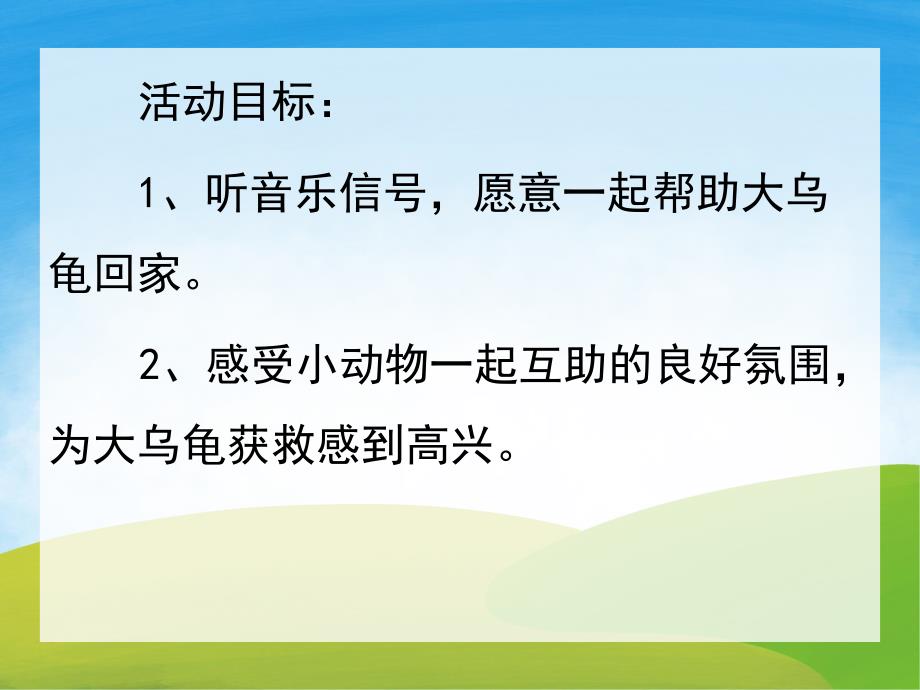 活动目标：

1、听音乐信号，愿意一起帮助大乌龟回家。

2、感受小动物一起互助的良好氛围，为大乌龟获救感到高兴。